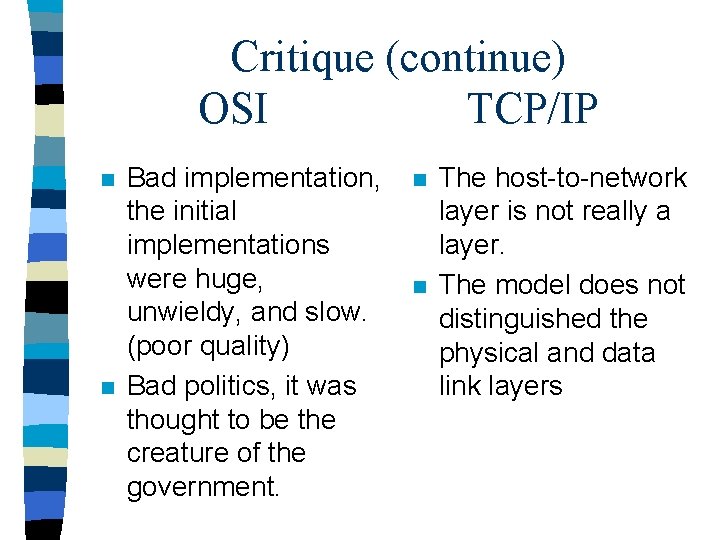 Critique (continue)

OSI

- Bad implementation, the initial implementations were huge, unwieldy, and slow. (poor quality)
- Bad politics, it was thought to be the creature of the government.

TCP/IP

- The host-to-network layer is not really a layer.
- The model does not distinguished the physical and data link layers